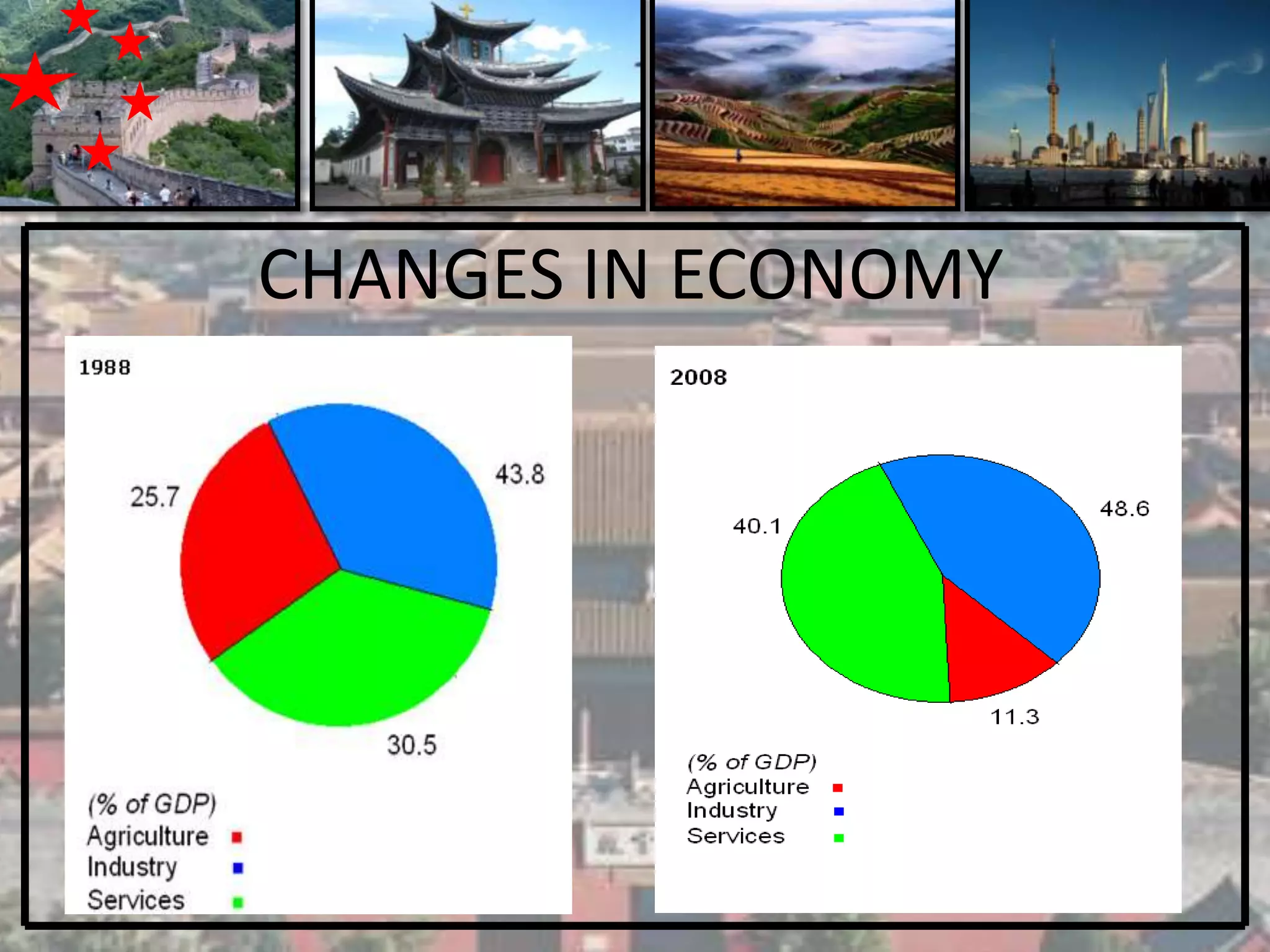 CHANGES IN ECONOMY

1988

25.7

43.8

30.5

(% of GDP)
Agriculture
Industry
Services

2008

40.1

48.6

11.3

(% of GDP)
Agriculture
Industry
Services